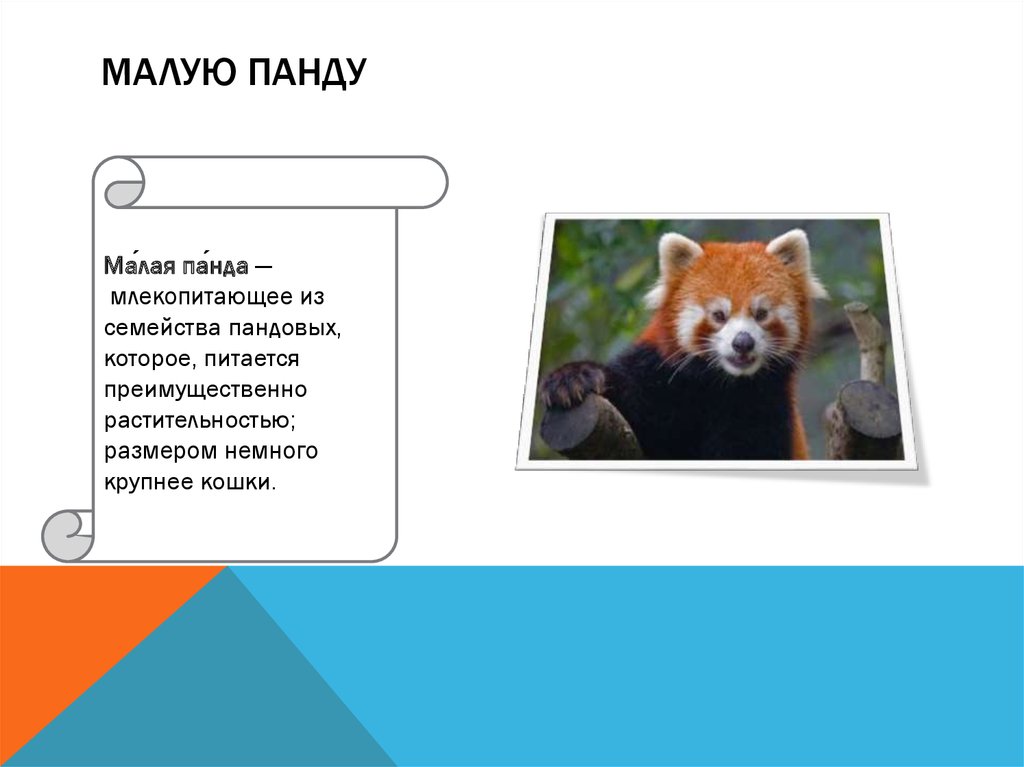 МАЛУЮ ПАНДУ

Ма́лая па́нда — млекопитающее из семейства пандовых, которое, питается преимущественно растительностью; размером немного крупнее кошки.